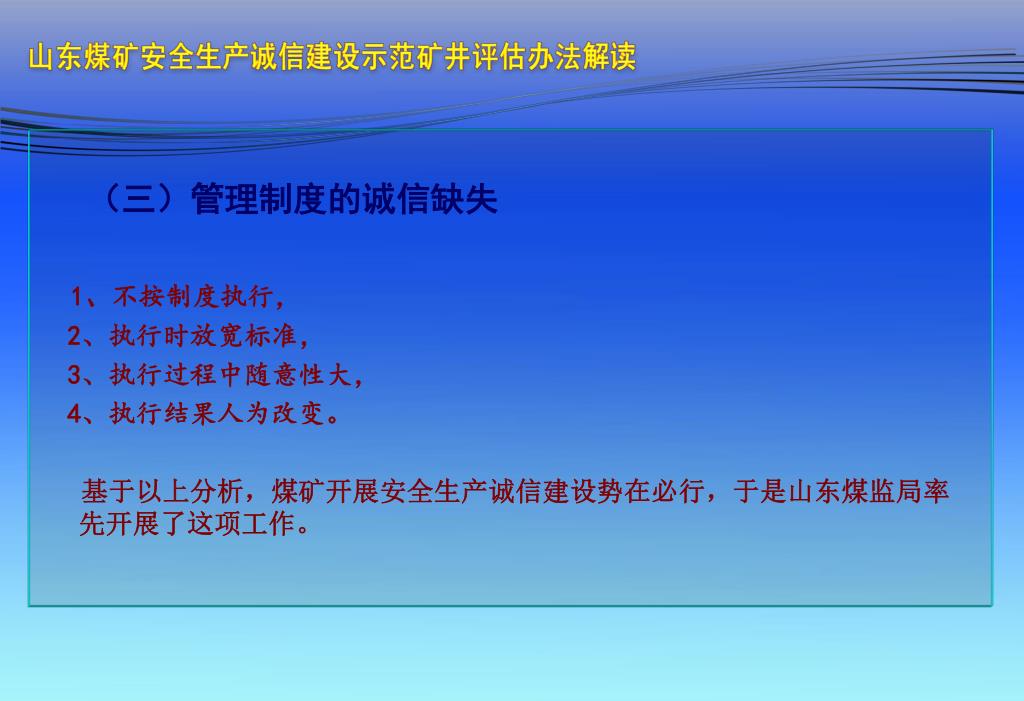 山东煤矿安全生产诚信建设示范矿井评估办法解读

（三）管理制度的诚信缺失

1、不按制度执行，
2、执行时放宽标准，
3、执行过程中随意性大，
4、执行结果人为改变。

基于以上分析，煤矿开展安全生产诚信建设势在必行，于是山东煤监局率先开展了这项工作。